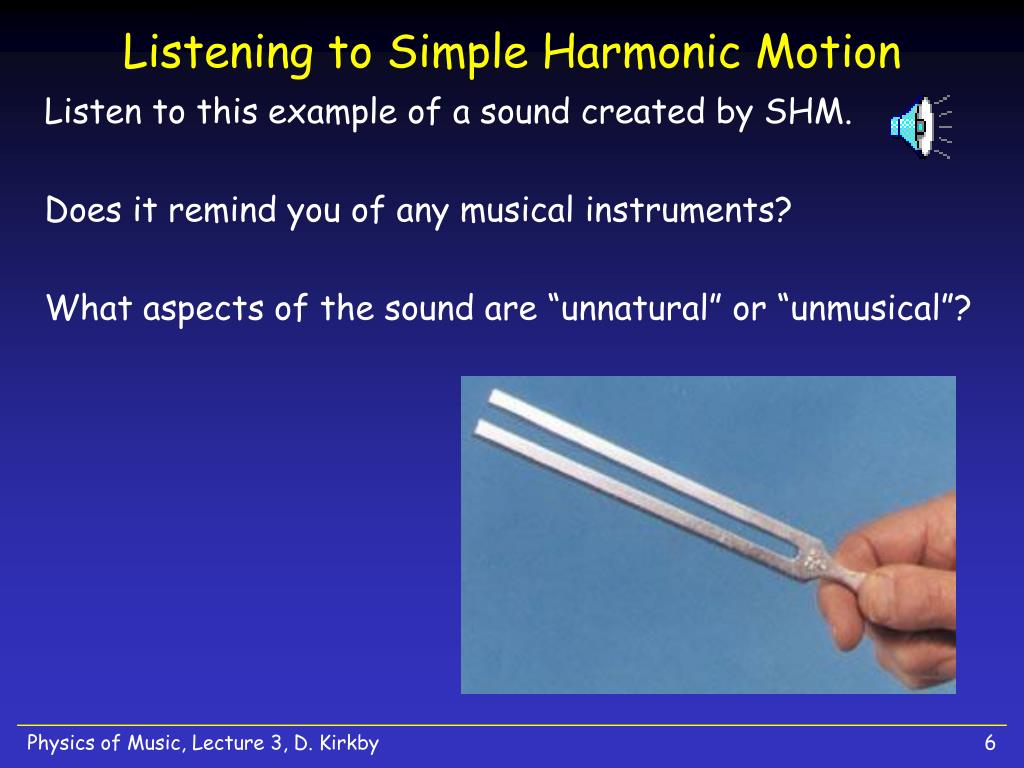 Listening to Simple Harmonic Motion

Listen to this example of a sound created by SHM.

Does it remind you of any musical instruments?

What aspects of the sound are “unnatural” or “unmusical”?

Physics of Music, Lecture 3, D. Kirkby

6